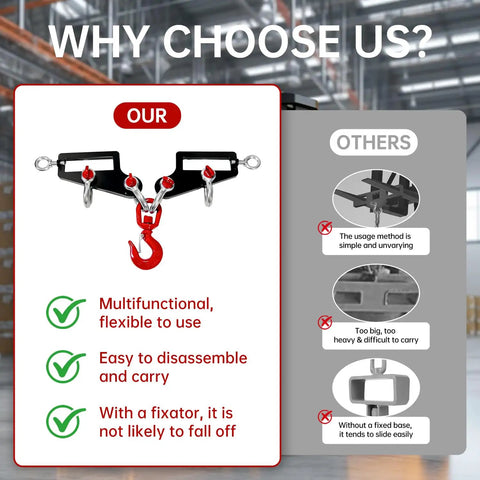 WHY CHOOSE US?

OUR

Multifunctional, flexible to use

Easy to disassemble and carry

With a fixator, it is not likely to fall off

OTHERS

The usage method is simple and unvarying

Too big, too heavy & difficult to carry

Without a fixed base, it tends to slide easily